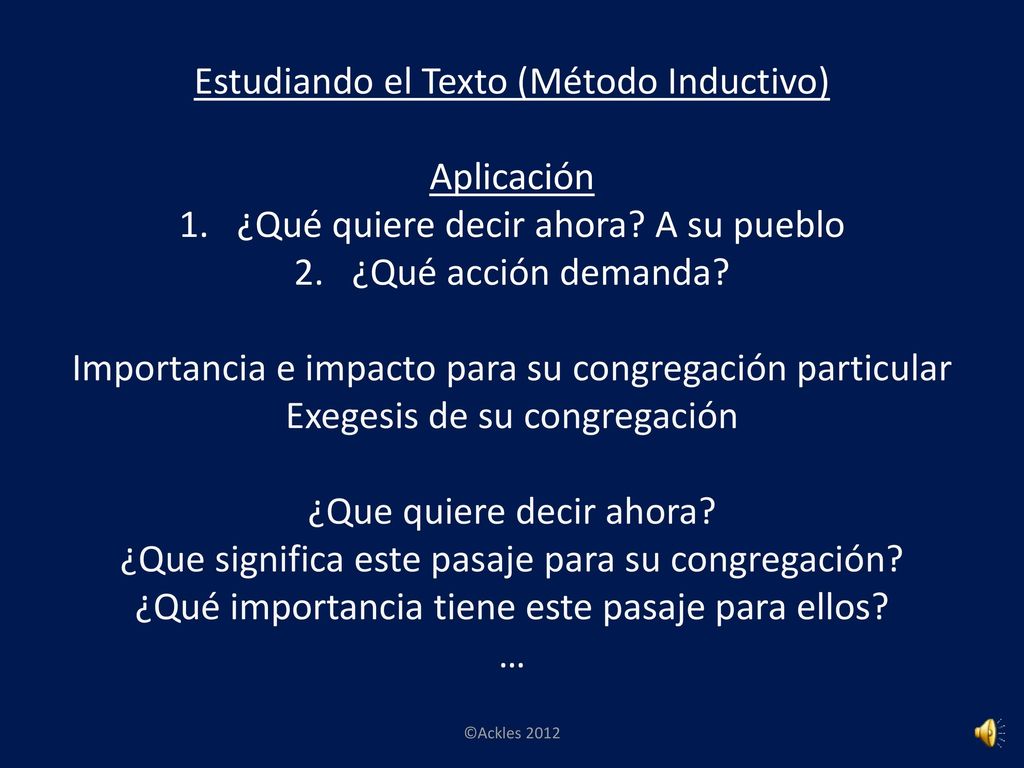 Estudiando el Texto (Método Inductivo)

Aplicación
1. ¿Qué quiere decir ahora? A su pueblo
2. ¿Qué acción demanda?

Importancia e impacto para su congregación particular
Exegesis de su congregación

¿Que quiere decir ahora?
¿Que significa este pasaje para su congregación?
¿Qué importancia tiene este pasaje para ellos?
…

©Ackles 2012